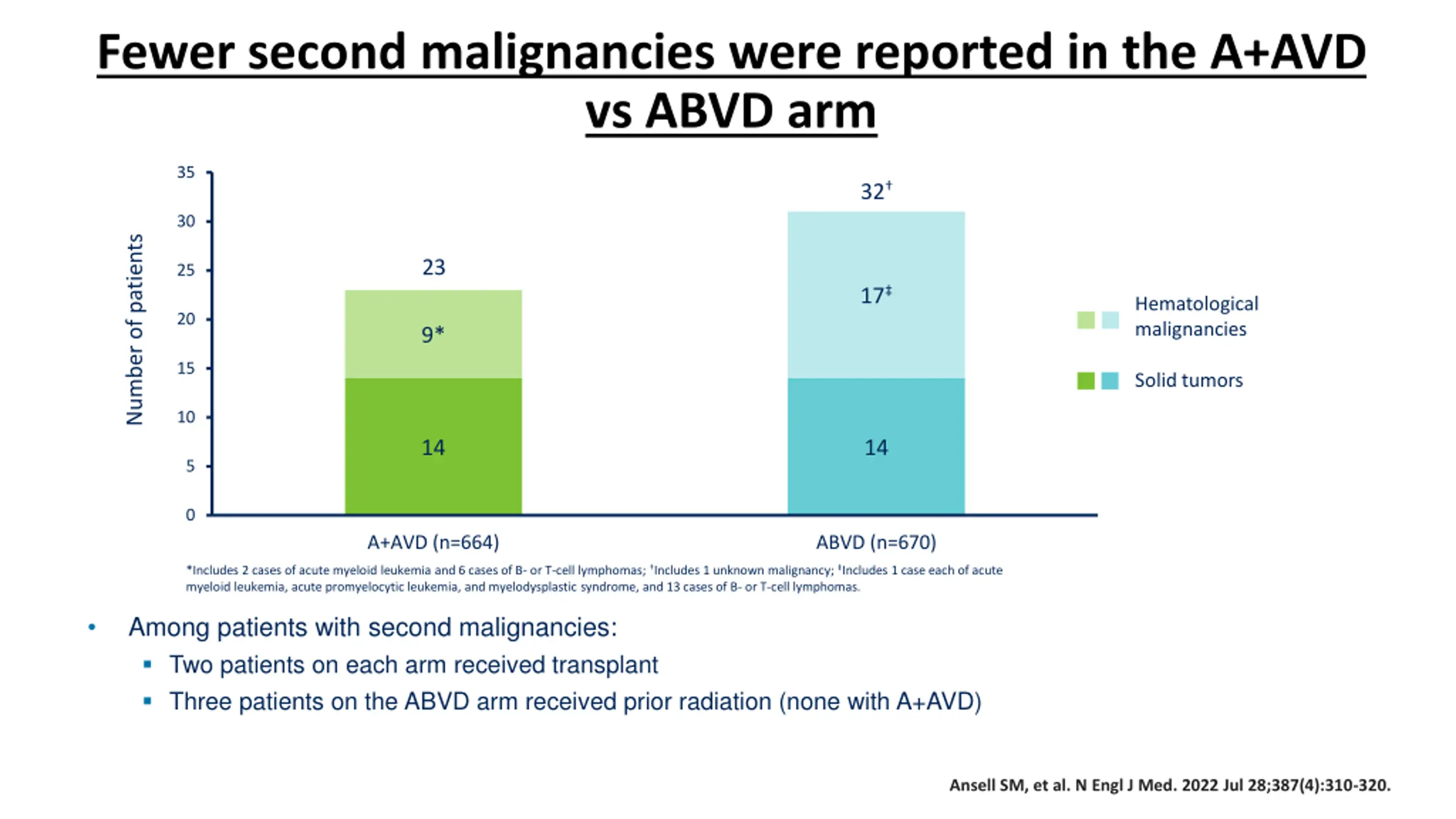 Fewer second malignancies were reported in the A+AVD vs ABVD arm

Number of patients

35
30
25
20
15
10
5
0

23
9*
14

32†
17‡
14

A+AVD (n=664)

ABVD (n=670)

Hematological malignancies

Solid tumors

*Includes 2 cases of acute myeloid leukemia and 6 cases of B- or T-cell lymphomas; †Includes 1 unknown malignancy; ‡Includes 1 case each of acute myeloid leukemia, acute promyelocytic leukemia, and myelodysplastic syndrome, and 13 cases of B- or T-cell lymphomas.

• Among patients with second malignancies:
▪ Two patients on each arm received transplant
▪ Three patients on the ABVD arm received prior radiation (none with A+AVD)

Ansell SM, et al. N Engl J Med. 2022 Jul 28;387(4):310-320.